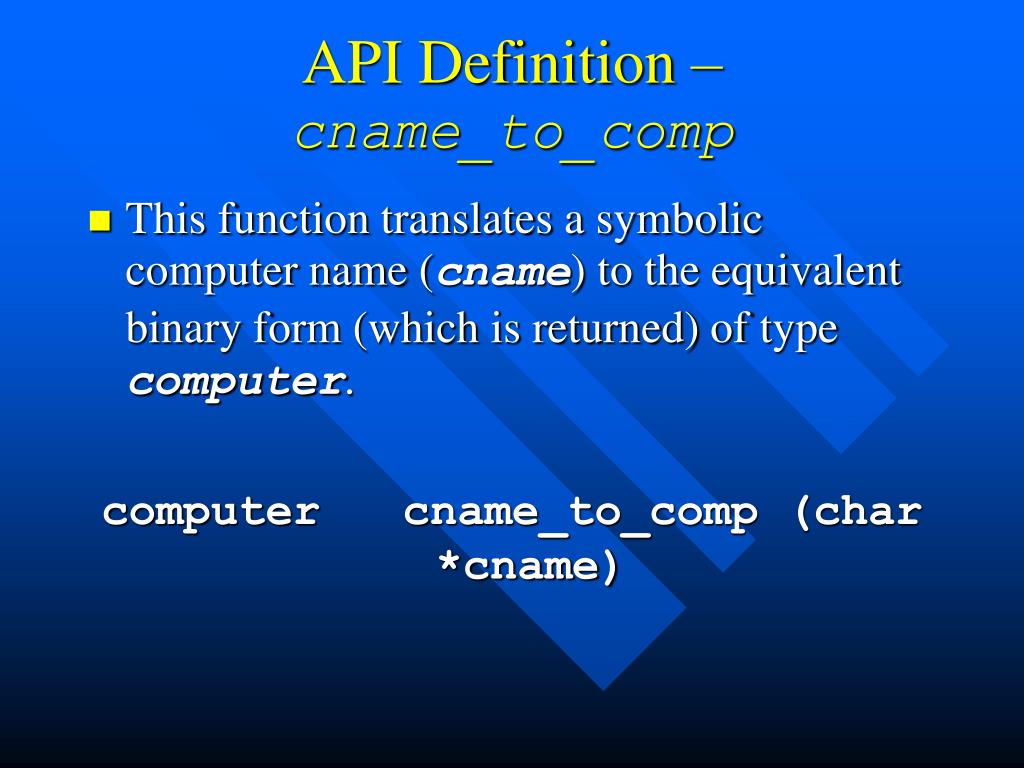 API Definition – cname_to_comp

This function translates a symbolic computer name (cname) to the equivalent binary form (which is returned) of type computer.

computer cname_to_comp (char *cname)